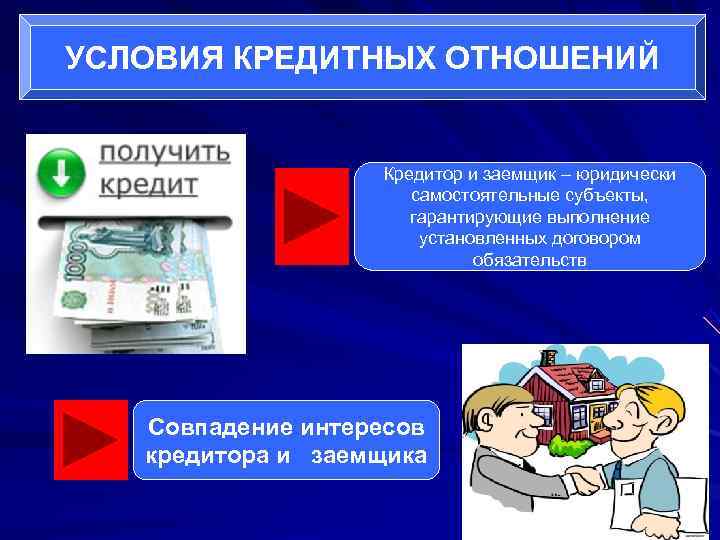 УСЛОВИЯ КРЕДИТНЫХ ОТНОШЕНИЙ

получить кредит

1000

Кредитор и заемщик – юридически самостоятельные субъекты, гарантирующие выполнение установленных договором обязательств

Совпадение интересов кредитора и заемщика